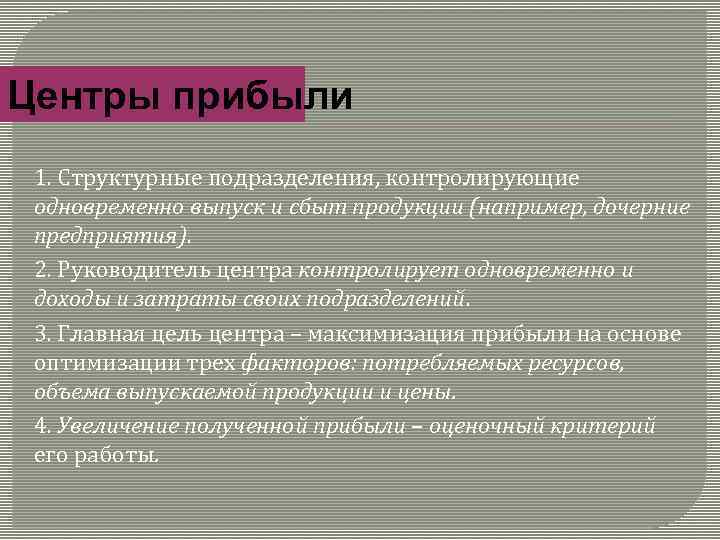 Центры прибыли

1. Структурные подразделения, контролирующие одновременно выпуск и сбыт продукции (например, дочерние предприятия).

2. Руководитель центра контролирует одновременно и доходы и затраты своих подразделений.

3. Главная цель центра – максимизация прибыли на основе оптимизации трех факторов: потребляемых ресурсов, объема выпускаемой продукции и цены.

4. Увеличение полученной прибыли – оценочный критерий его работы.